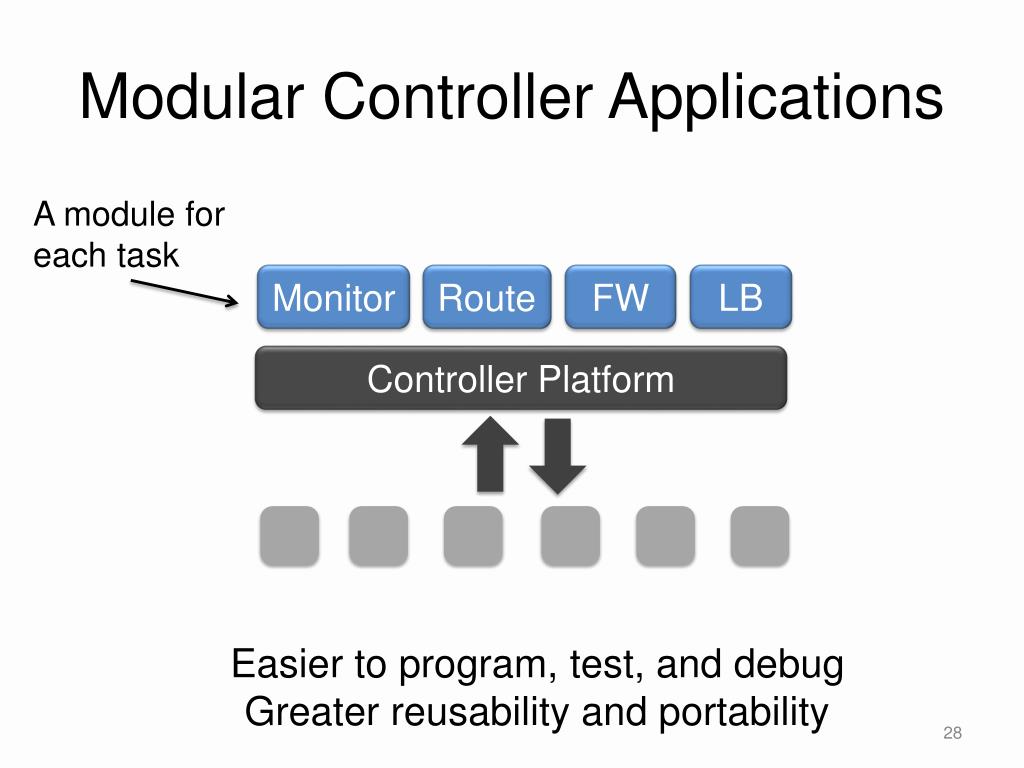 Modular Controller Applications

A module for each task

Monitor

Route

FW

LB

Controller Platform

Easier to program, test, and debug
Greater reusability and portability

28